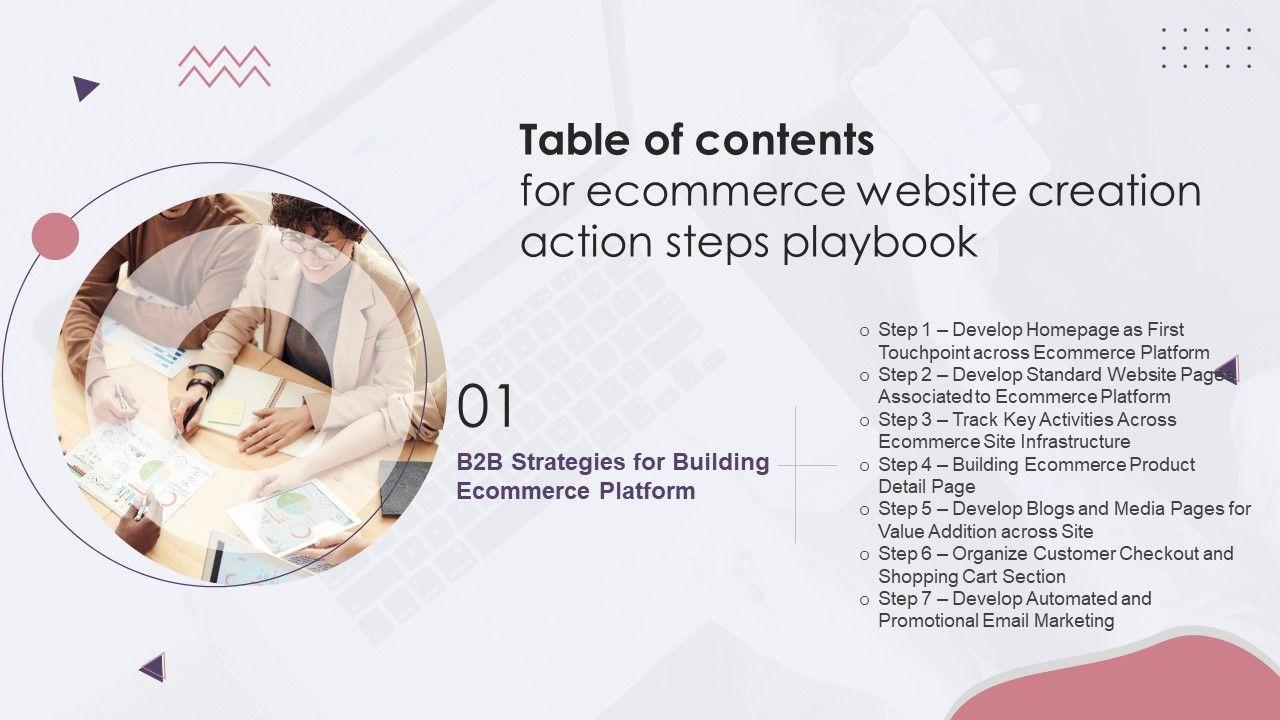 Table of contents
for ecommerce website creation action steps playbook

01

B2B Strategies for Building Ecommerce Platform

o Step 1 – Develop Homepage as First Touchpoint across Ecommerce Platform
o Step 2 – Develop Standard Website Pages Associated to Ecommerce Platform
o Step 3 – Track Key Activities Across Ecommerce Site Infrastructure
o Step 4 – Building Ecommerce Product Detail Page
o Step 5 – Develop Blogs and Media Pages for Value Addition across Site
o Step 6 – Organize Customer Checkout and Shopping Cart Section
o Step 7 – Develop Automated and Promotional Email Marketing